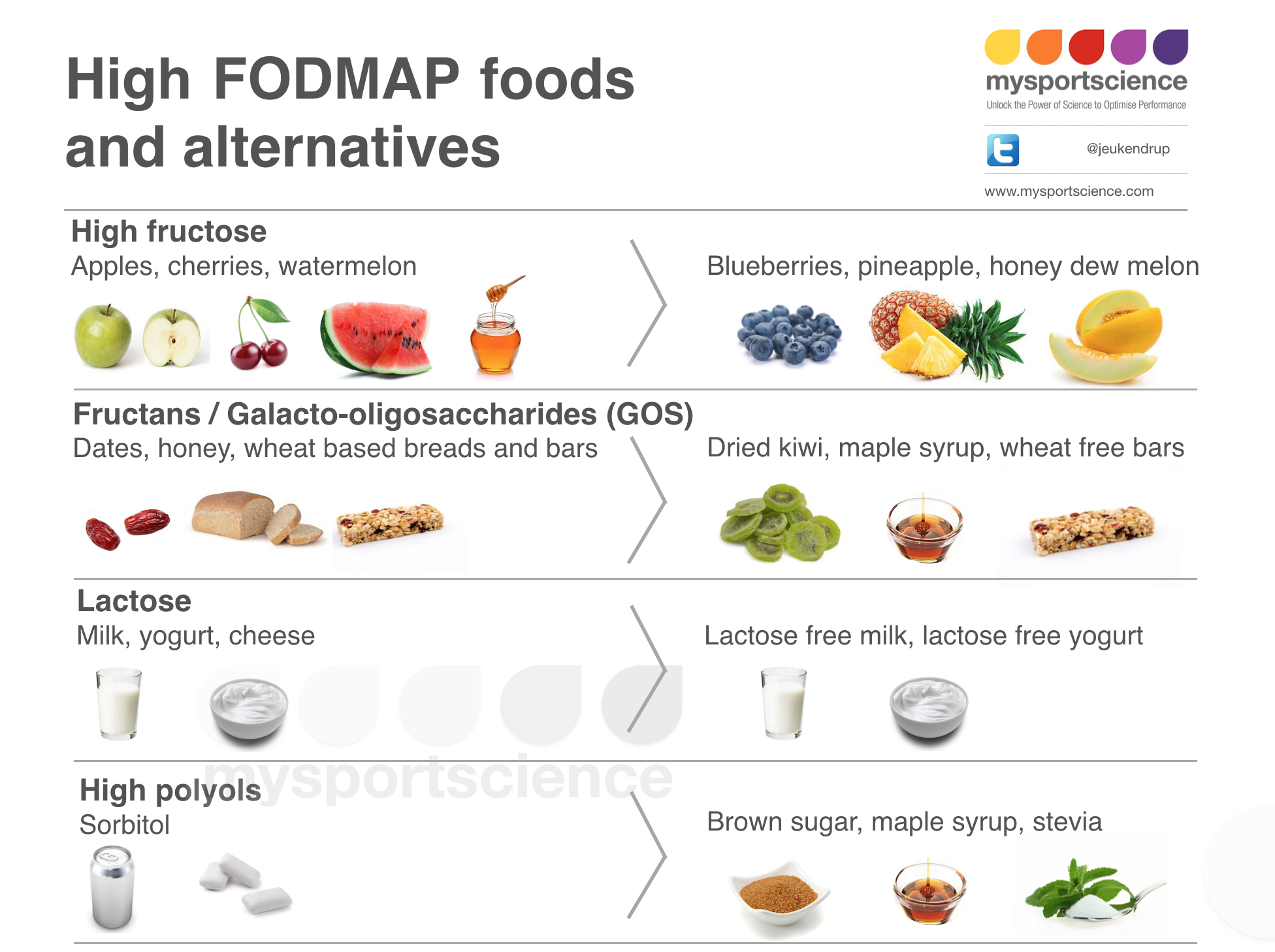 High FODMAP foods and alternatives

mysportscience
Unlock the Power of Science to Optimise Performance

@jeukendrup

www.mysportscience.com

High fructose
Apples, cherries, watermelon

Blueberries, pineapple, honey dew melon

Fructans / Galacto-oligosaccharides (GOS)
Dates, honey, wheat based breads and bars

Dried kiwi, maple syrup, wheat free bars

Lactose
Milk, yogurt, cheese

Lactose free milk, lactose free yogurt

mysportscience

High polyols
Sorbitol

Brown sugar, maple syrup, stevia